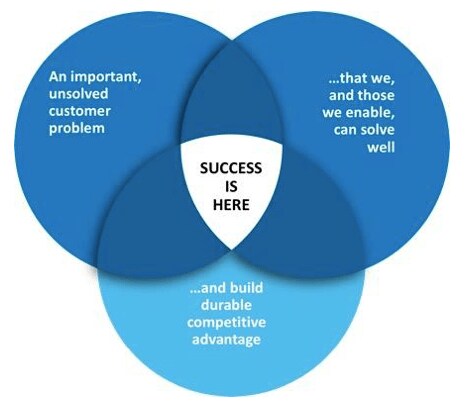 An important, unsolved customer problem

...that we, and those we enable, can solve well

SUCCESS IS HERE

...and build durable competitive advantage